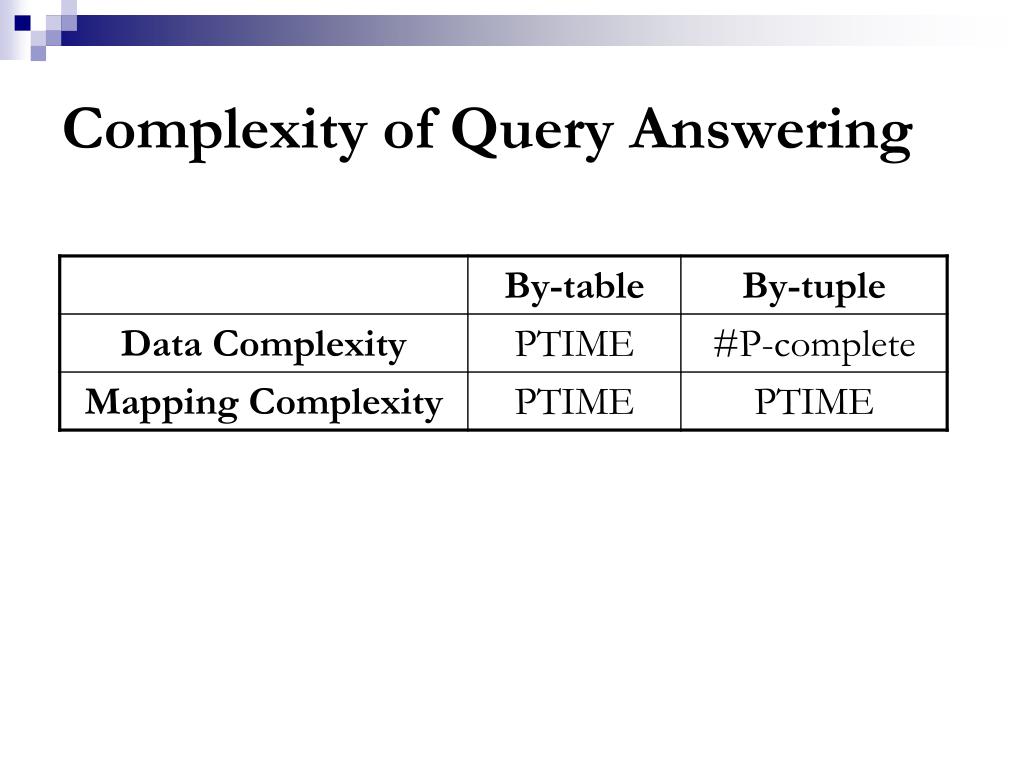 Complexity of Query Answering

| | By-table | By-tuple |
|---|---|---|
| Data Complexity | PTIME | #P-complete |
| Mapping Complexity | PTIME | PTIME |